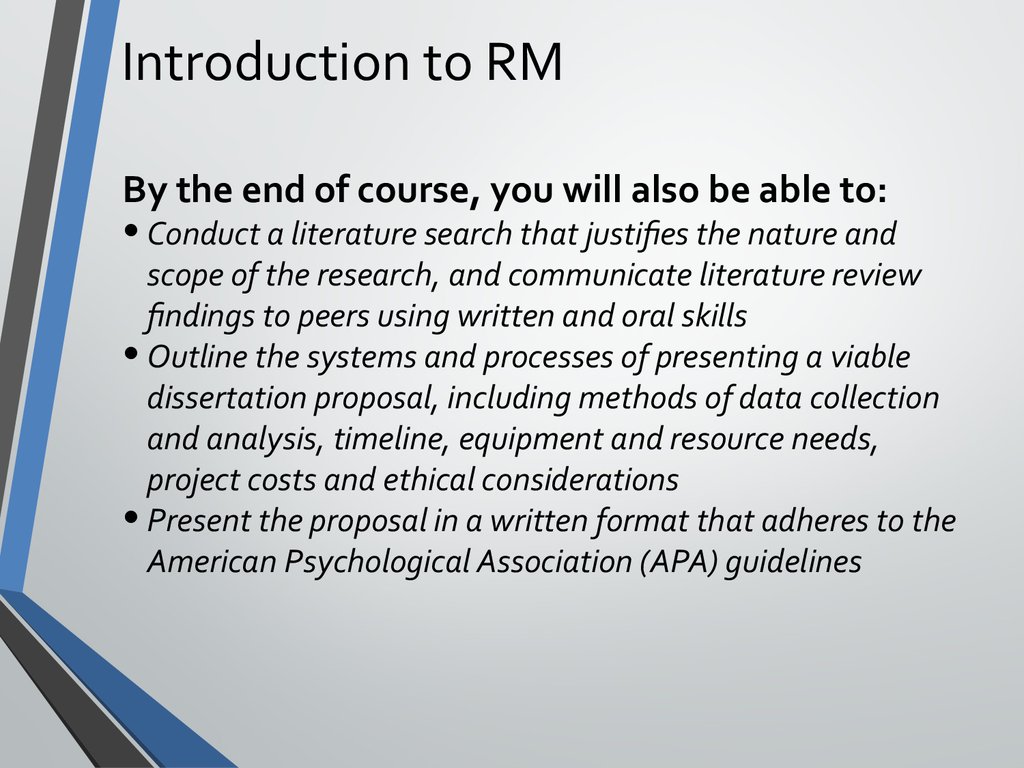 Introduction to RM

By the end of course, you will also be able to:

• Conduct a literature search that justifies the nature and scope of the research, and communicate literature review findings to peers using written and oral skills
• Outline the systems and processes of presenting a viable dissertation proposal, including methods of data collection and analysis, timeline, equipment and resource needs, project costs and ethical considerations
• Present the proposal in a written format that adheres to the American Psychological Association (APA) guidelines